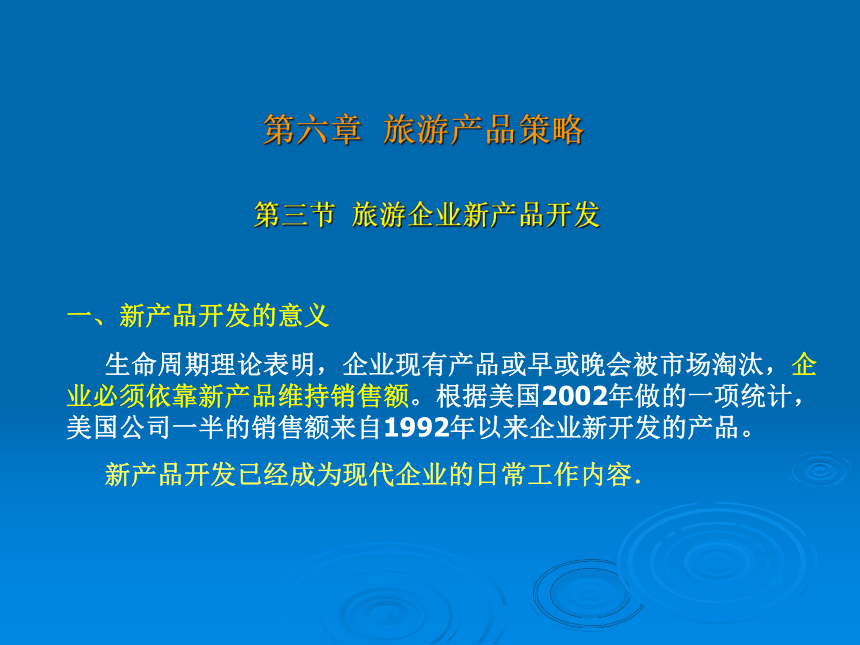 第六章 旅游产品策略

第三节 旅游企业新产品开发

一、新产品开发的意义

生命周期理论表明，企业现有产品或早或晚会被市场淘汰，企业必须依靠新产品维持销售额。根据美国2002年做的一项统计，美国公司一半的销售额来自1992年以来企业新开发的产品。

新产品开发已经成为现代企业的日常工作内容.